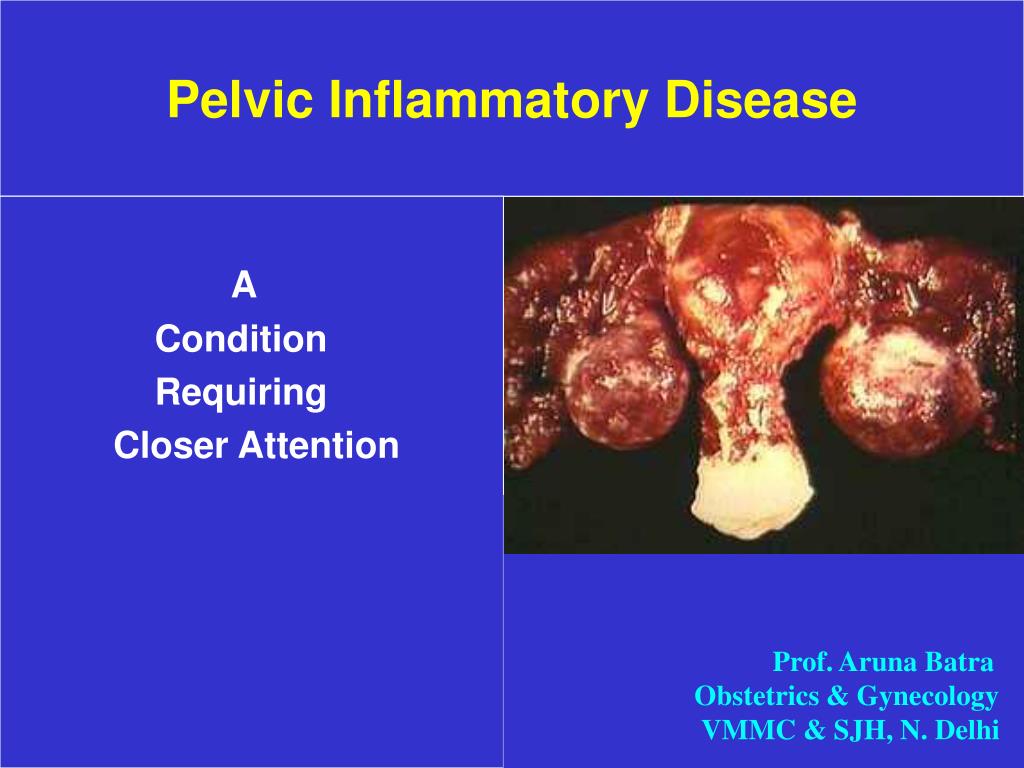 Pelvic Inflammatory Disease

A
Condition
Requiring
Closer Attention

Prof. Aruna Batra
Obstetrics & Gynecology
VMMC & SJH, N. Delhi